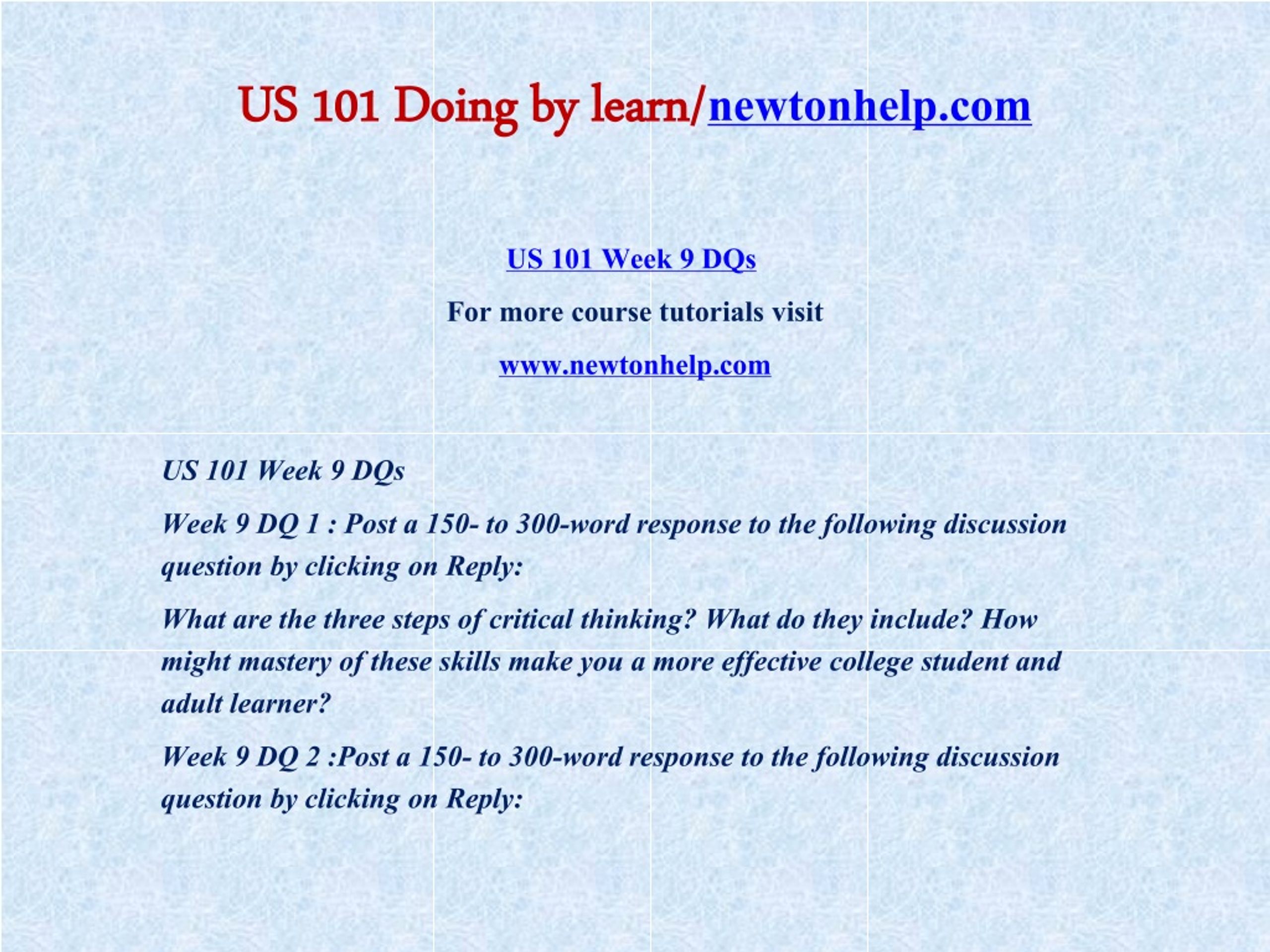 US 101 Doing by learn/newtonhelp.com

US 101 Week 9 DQs

For more course tutorials visit

www.newtonhelp.com

US 101 Week 9 DQs

Week 9 DQ 1 : Post a 150- to 300-word response to the following discussion question by clicking on Reply:

What are the three steps of critical thinking? What do they include? How might mastery of these skills make you a more effective college student and adult learner?

Week 9 DQ 2 :Post a 150- to 300-word response to the following discussion question by clicking on Reply: